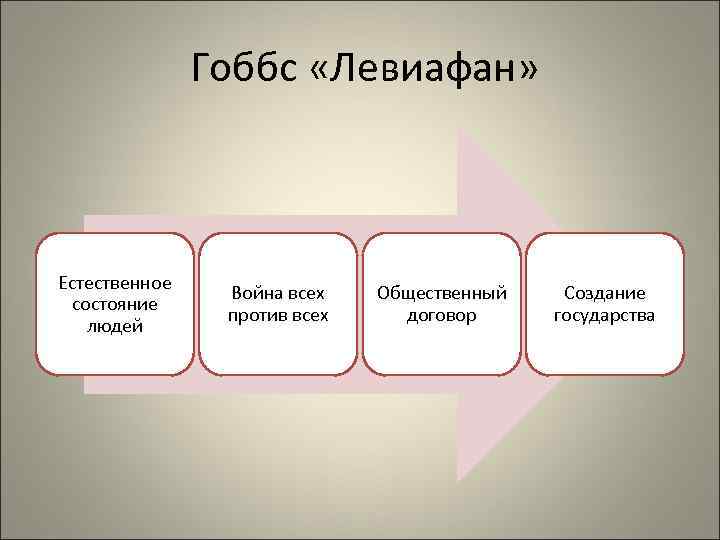 Гоббс «Левиафан»

Естественное состояние людей

Война всех против всех

Общественный договор

Создание государства